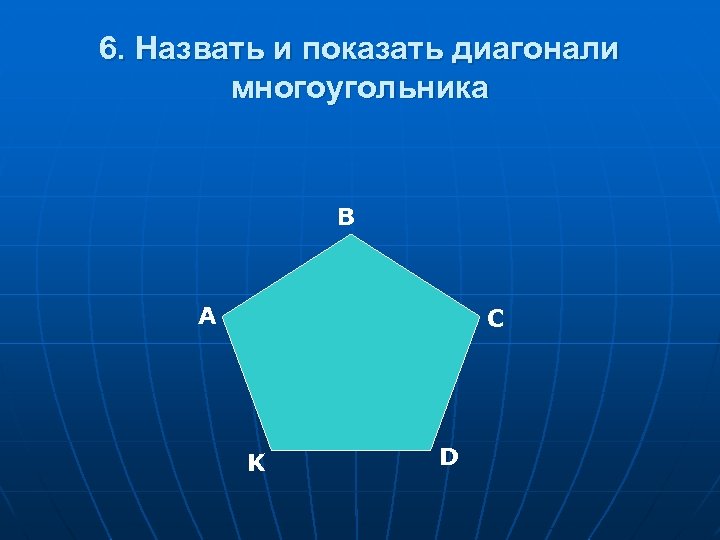 6. Назвать и показать диагонали многоугольника

B

A

C

K

D